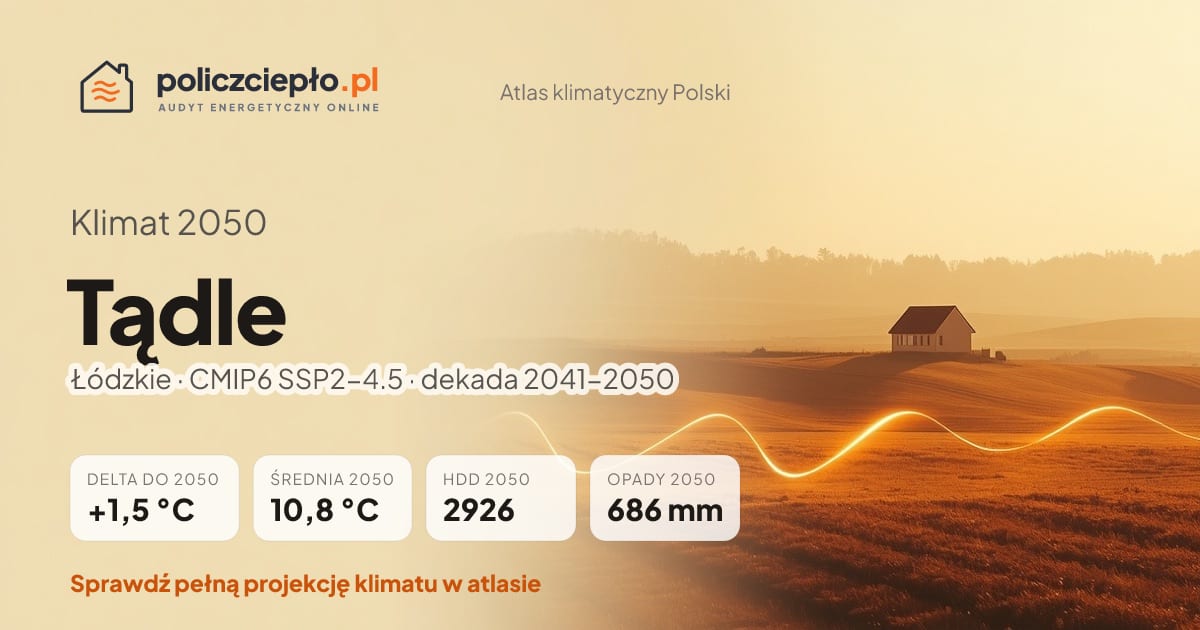 policzciepło.pl
AUDYT ENERGETYCZNY ONLINE

Atlas klimatyczny Polski

Klimat 2050

Tądle

Łódzkie · CMIP6 SSP2–4.5 · dekada 2041–2050

DELTA DO 2050
+1,5 °C

ŚREDNIA 2050
10,8 °C

HDD 2050
2926

OPADY 2050
686 mm

Sprawdź pełną projekcję klimatu w atlasie